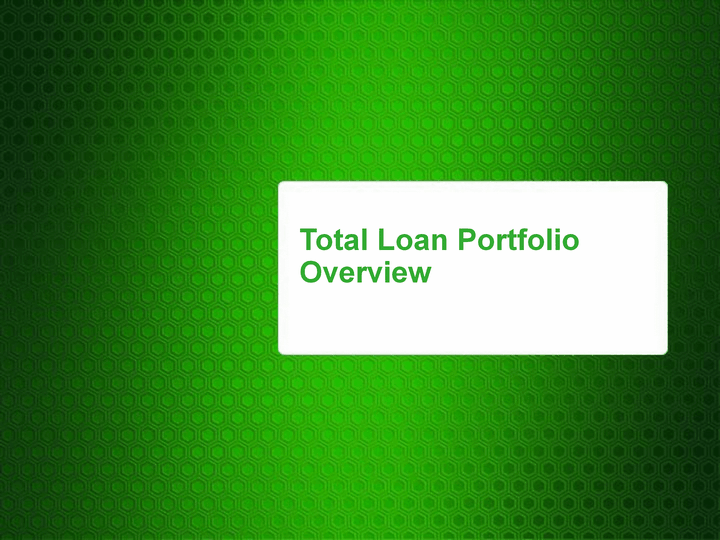 Total Loan Portfolio Overview